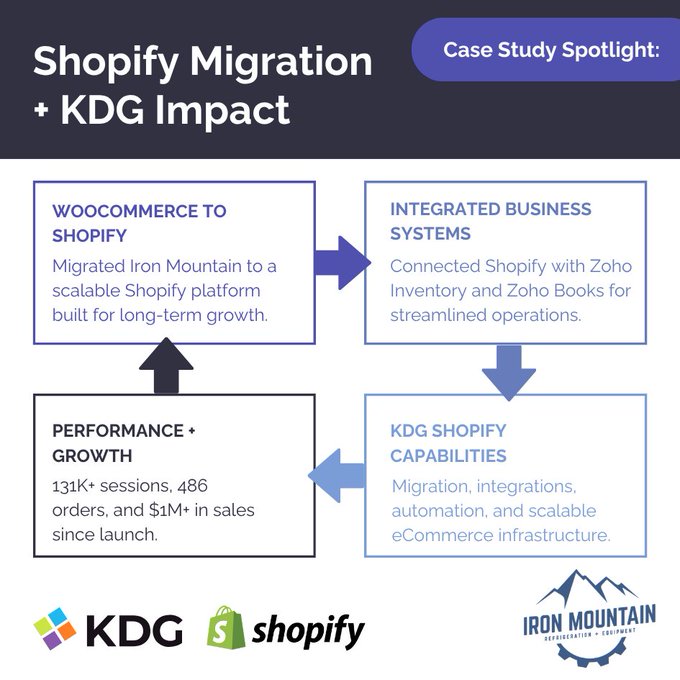 Shopify Migration + KDG Impact

Case Study Spotlight:

WOOCOMMERCE TO SHOPIFY
Migrated Iron Mountain to a scalable Shopify platform built for long-term growth.

INTEGRATED BUSINESS SYSTEMS
Connected Shopify with Zoho Inventory and Zoho Books for streamlined operations.

KDG SHOPIFY CAPABILITIES
Migration, integrations, automation, and scalable eCommerce infrastructure.

PERFORMANCE + GROWTH
131K+ sessions, 486 orders, and $1M+ in sales since launch.

KDG shopify

IRON MOUNTAIN
REFRIGERATION + EQUIPMENT